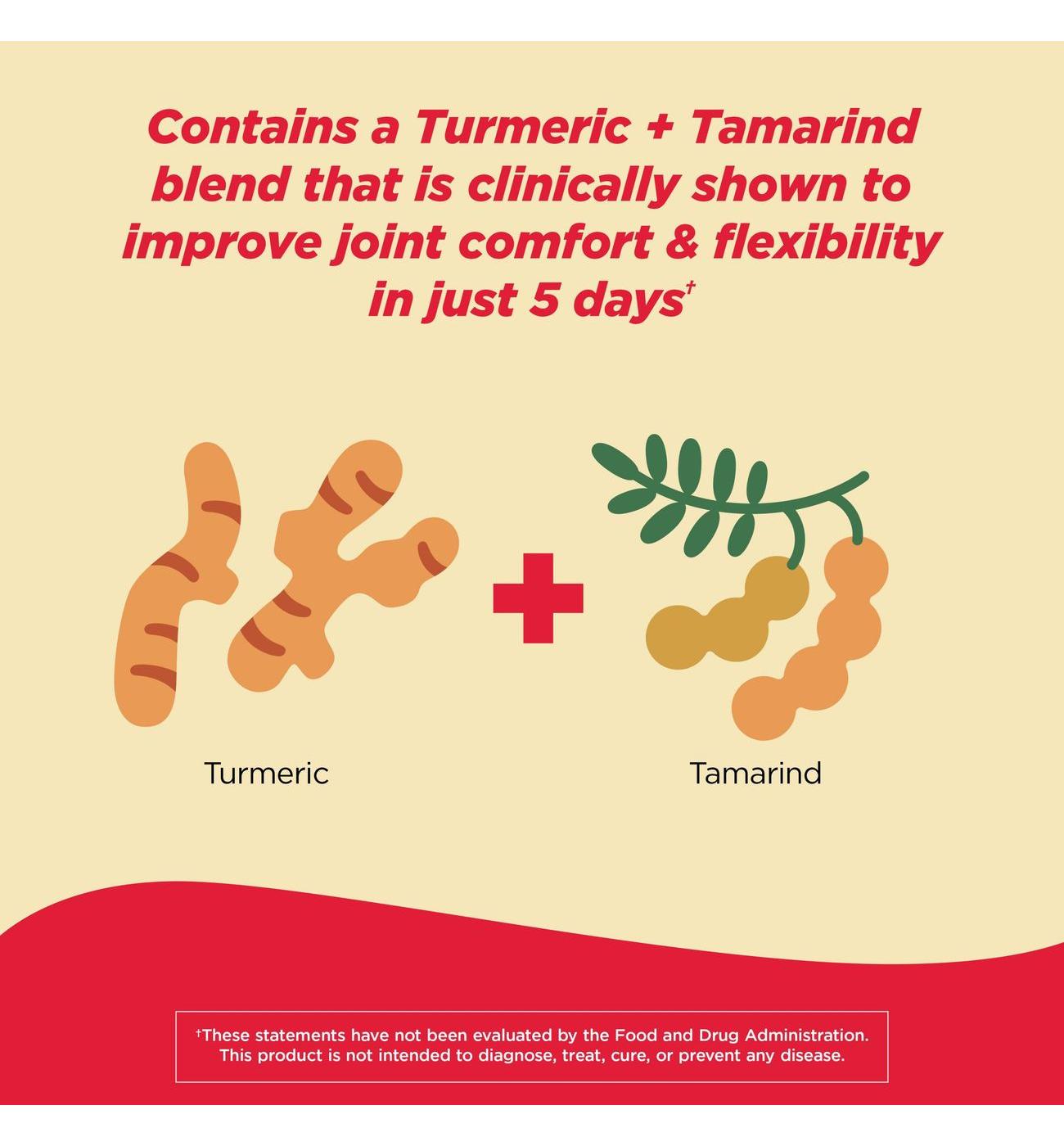 Contains a Turmeric + Tamarind blend that is clinically shown to improve joint comfort & flexibility in just 5 days†

Turmeric

Tamarind

†These statements have not been evaluated by the Food and Drug Administration. This product is not intended to diagnose, treat, cure, or prevent any disease.